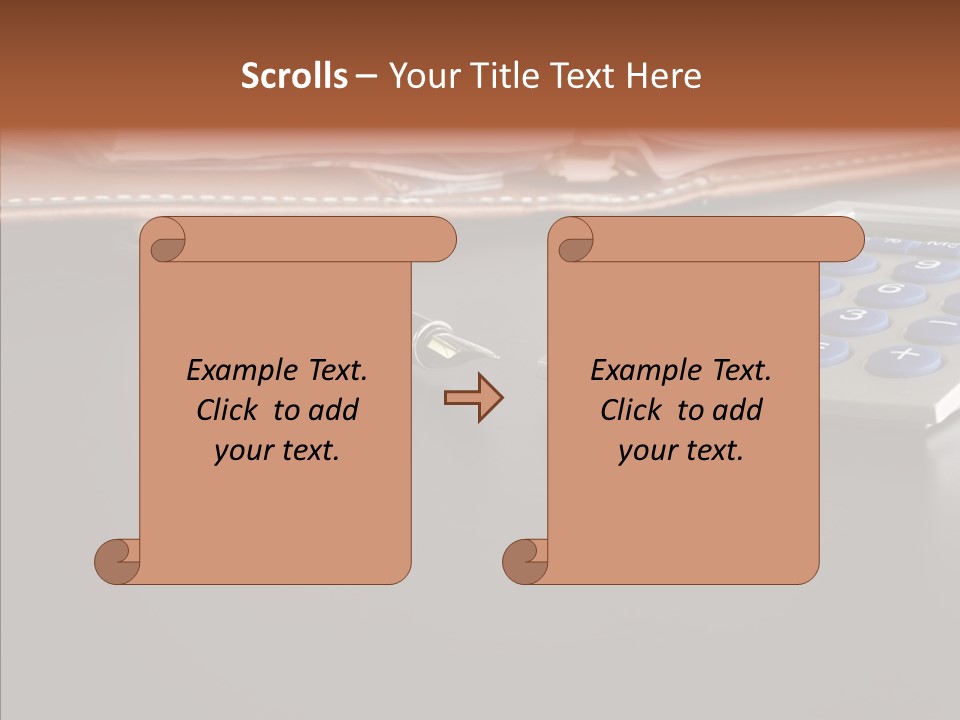 Scrolls – Your Title Text Here

Example Text. Click to add your text.

Example Text. Click to add your text.